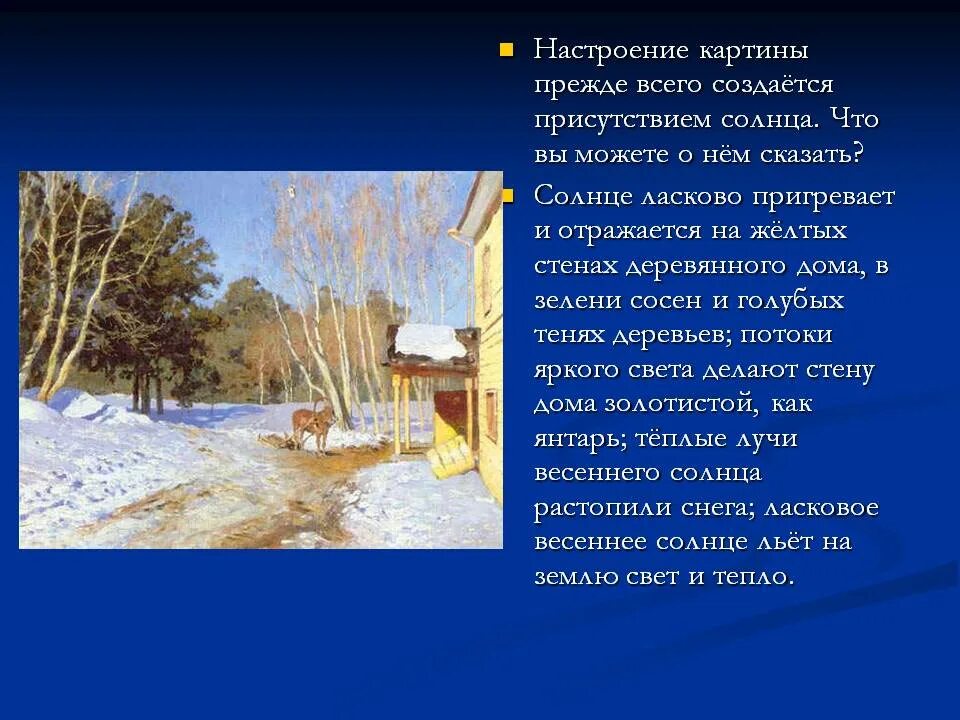 Настроение картины прежде всего создаётся присутствием солнца. Что вы можете о нём сказать?

Солнце ласково пригревает и отражается на жёлтых стенах деревянного дома, в зелени сосен и голубых тенях деревьев; потоки яркого света делают стену дома золотистой, как янтарь; тёплые лучи весеннего солнца растопили снега; ласковое весеннее солнце льёт на землю свет и тепло.